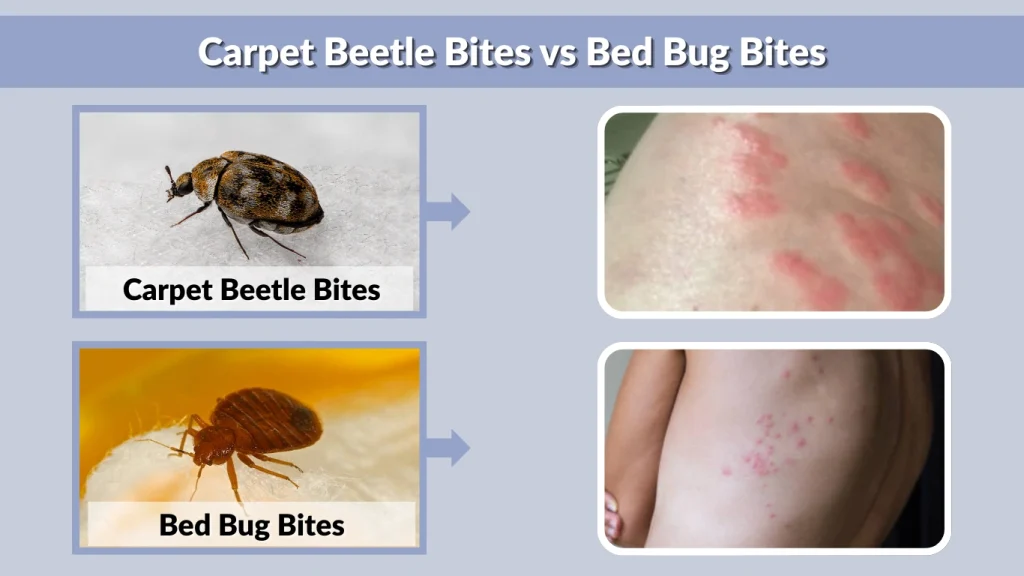 Carpet Beetle Bites vs Bed Bug Bites

Carpet Beetle Bites

Bed Bug Bites